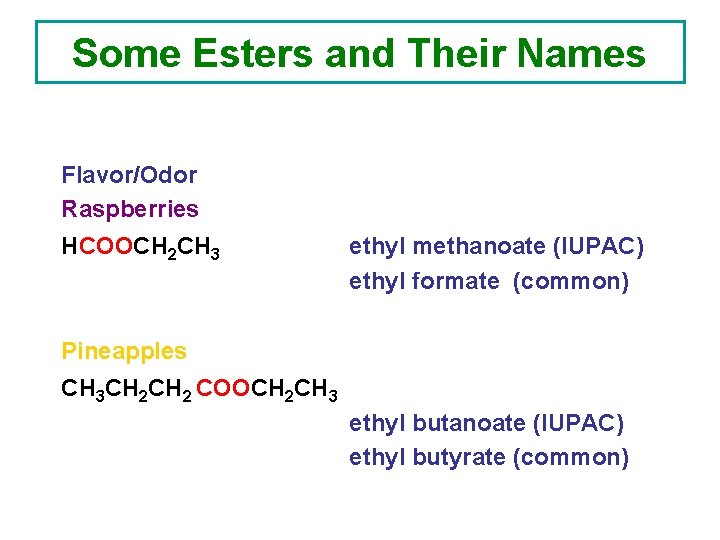 Some Esters and Their Names

Flavor/Odor

Raspberries

$HCOOCH_2CH_3$ ethyl methanoate (IUPAC)

ethyl formate (common)

Pineapples

$CH_3CH_2CH_2COOCH_2CH_3$

ethyl butanoate (IUPAC)

ethyl butyrate (common)